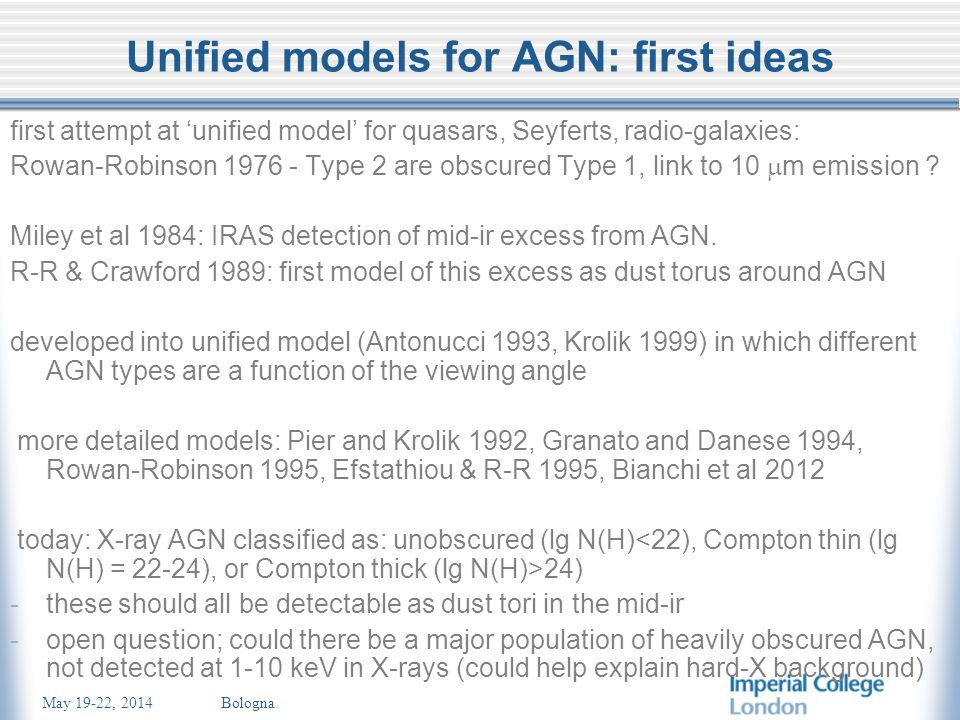 Unified models for AGN: first ideas

first attempt at ‘unified model’ for quasars, Seyferts, radio-galaxies:
Rowan-Robinson 1976 - Type 2 are obscured Type 1, link to 10 $\mu$m emission ?

Miley et al 1984: IRAS detection of mid-ir excess from AGN.
R-R & Crawford 1989: first model of this excess as dust torus around AGN

developed into unified model (Antonucci 1993, Krolik 1999) in which different AGN types are a function of the viewing angle

more detailed models: Pier and Krolik 1992, Granato and Danese 1994, Rowan-Robinson 1995, Efstathiou & R-R 1995, Bianchi et al 2012

today: X-ray AGN classified as: unobscured (lg N(H)<22), Compton thin (lg N(H) = 22-24), or Compton thick (lg N(H)>24)
- these should all be detectable as dust tori in the mid-ir
- open question; could there be a major population of heavily obscured AGN, not detected at 1-10 keV in X-rays (could help explain hard-X background)

May 19-22, 2014 Bologna

Imperial College London